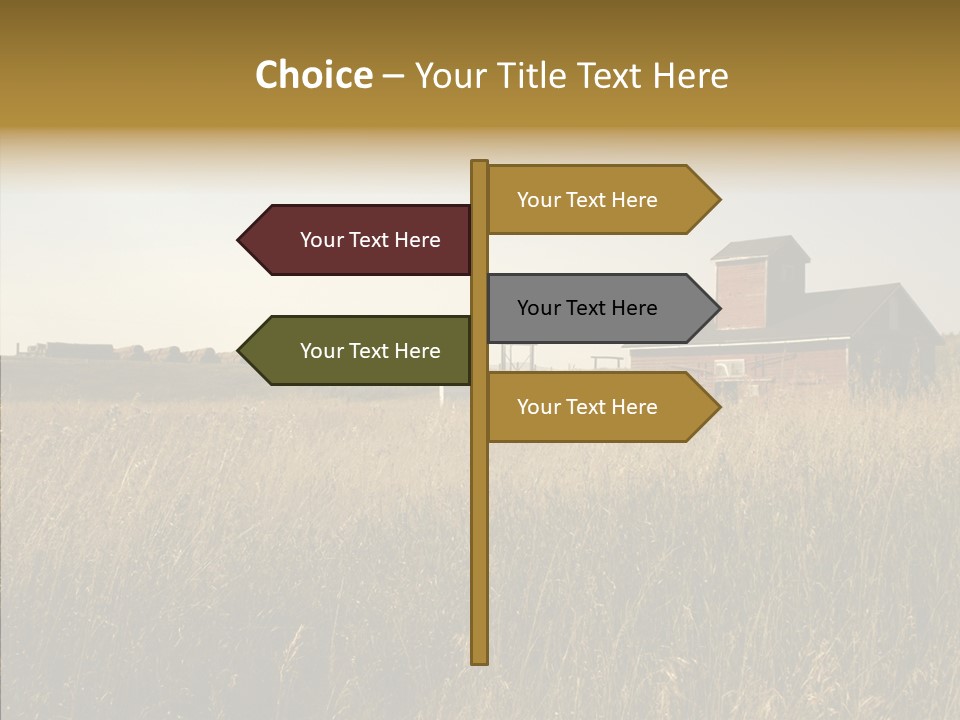 Choice – Your Title Text Here

Your Text Here

Your Text Here

Your Text Here

Your Text Here

Your Text Here